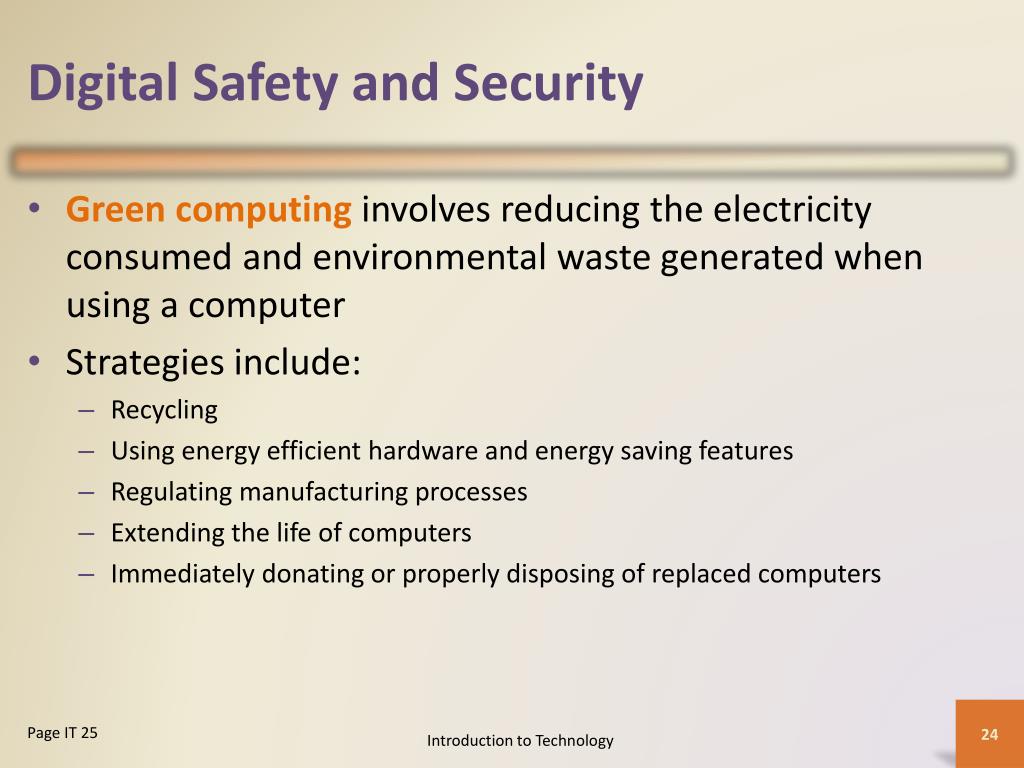 Digital Safety and Security

• Green computing involves reducing the electricity consumed and environmental waste generated when using a computer
• Strategies include:
– Recycling
– Using energy efficient hardware and energy saving features
– Regulating manufacturing processes
– Extending the life of computers
– Immediately donating or properly disposing of replaced computers

Page IT 25

Introduction to Technology

24